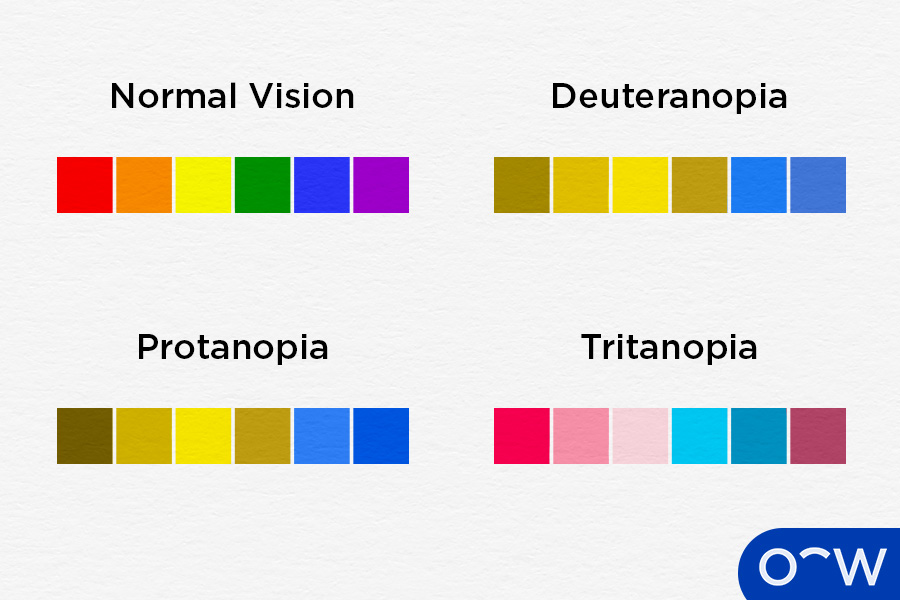 Normal Vision

Deuteranopia

Protanopia

Tritanopia

OW